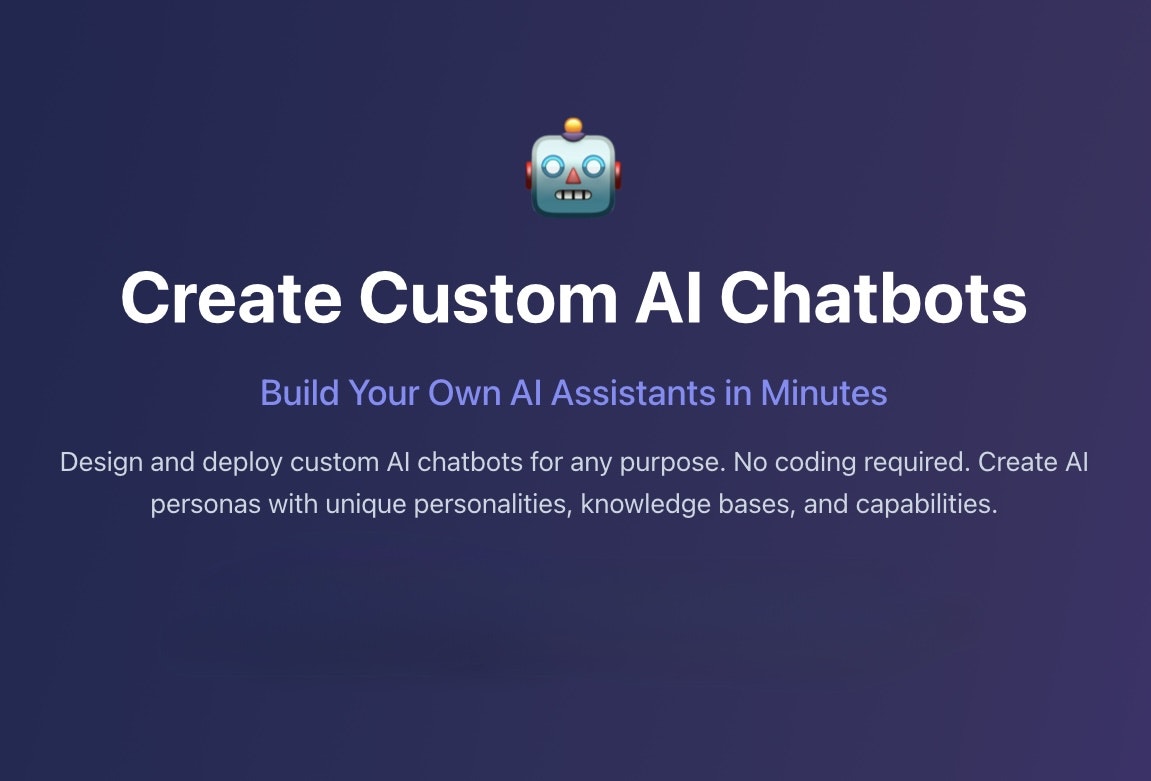 Create Custom AI Chatbots

Build Your Own AI Assistants in Minutes

Design and deploy custom AI chatbots for any purpose. No coding required. Create AI personas with unique personalities, knowledge bases, and capabilities.